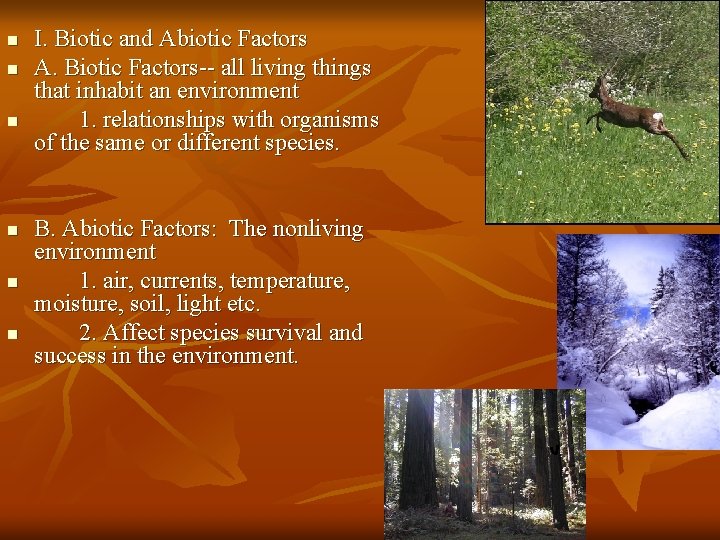 I. Biotic and Abiotic Factors

A. Biotic Factors-- all living things that inhabit an environment

1. relationships with organisms of the same or different species.

B. Abiotic Factors: The nonliving environment

1. air, currents, temperature, moisture, soil, light etc.

2. Affect species survival and success in the environment.